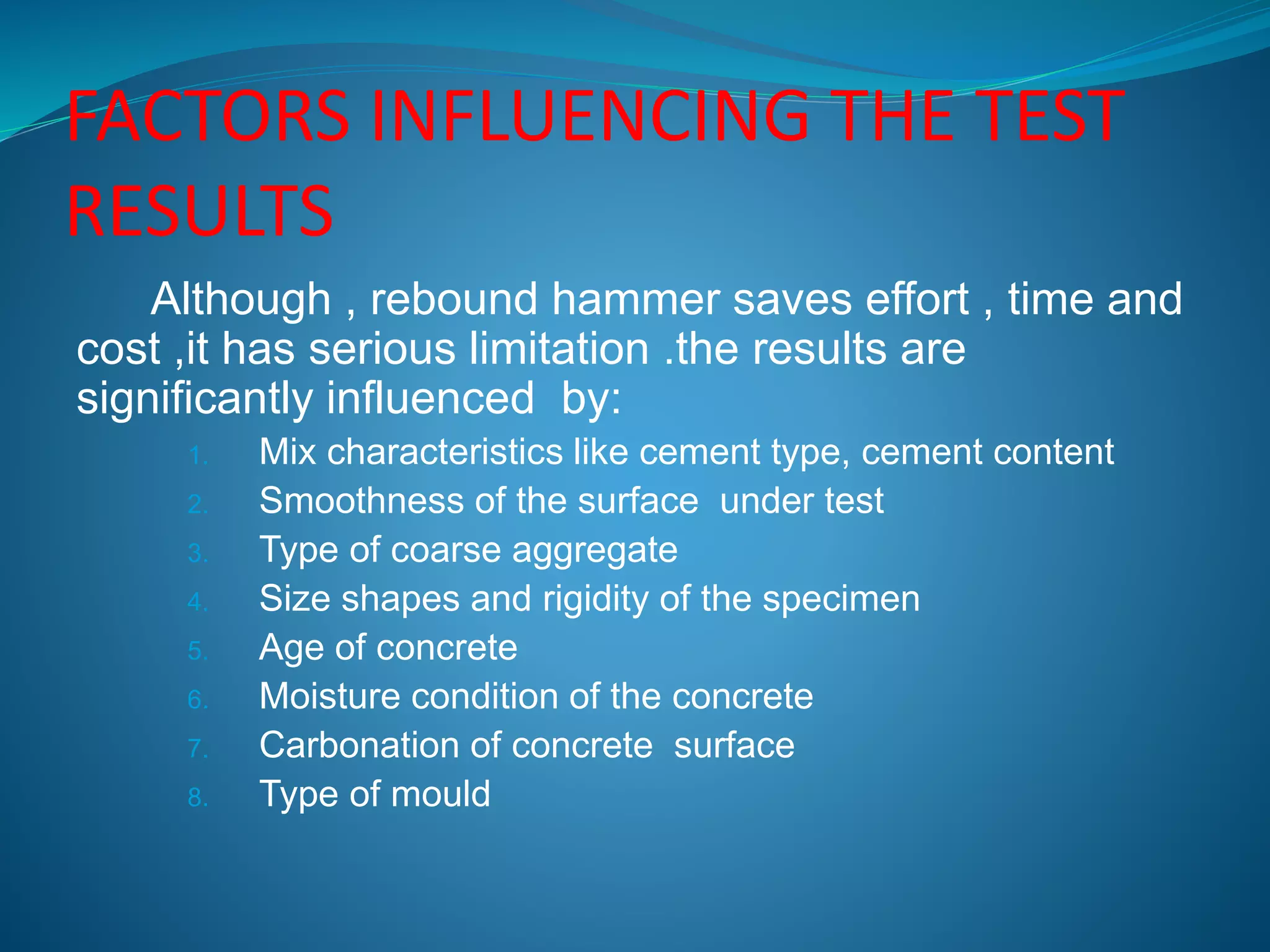 FACTORS INFLUENCING THE TEST RESULTS

Although , rebound hammer saves effort , time and cost ,it has serious limitation .the results are significantly influenced by:

1. Mix characteristics like cement type, cement content
2. Smoothness of the surface under test
3. Type of coarse aggregate
4. Size shapes and rigidity of the specimen
5. Age of concrete
6. Moisture condition of the concrete
7. Carbonation of concrete surface
8. Type of mould